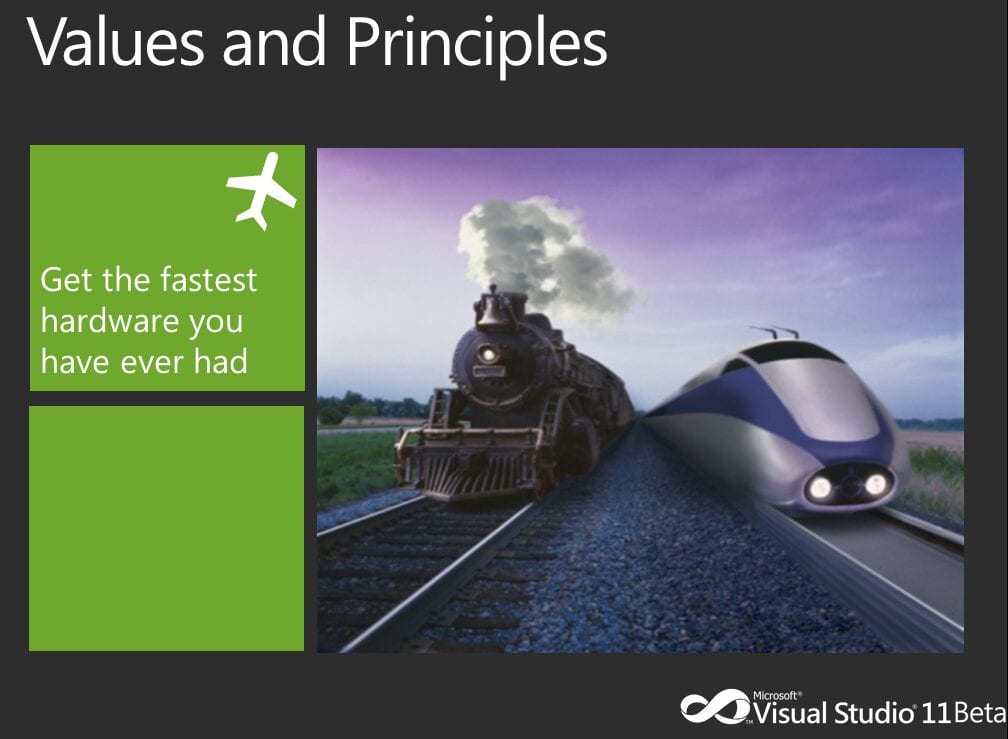 Values and Principles

Get the fastest hardware you have ever had

Microsoft® Visual Studio® 11 Beta